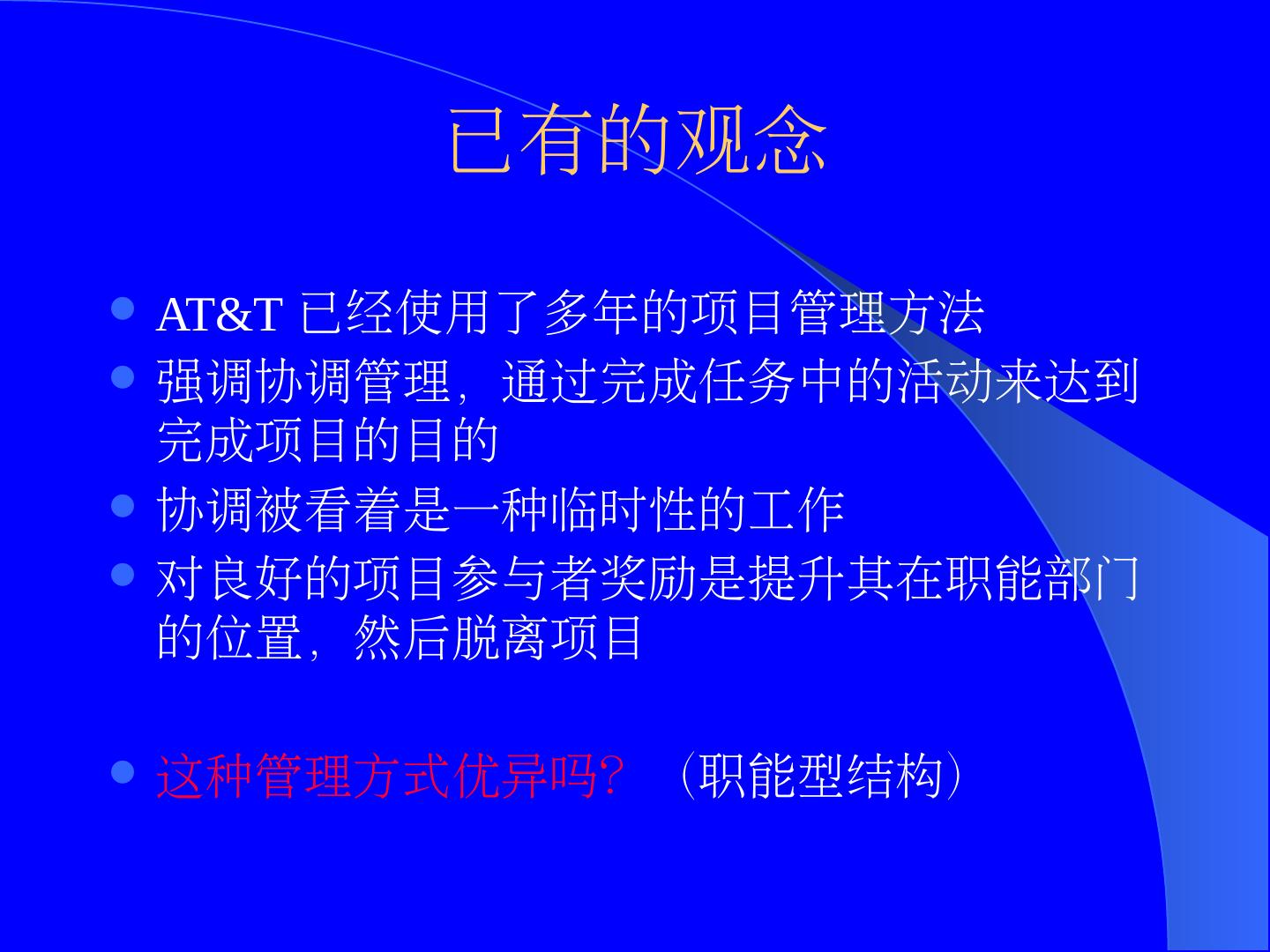 已有的观念

- AT&T 已经使用了多年的项目管理方法
- 强调协调管理，通过完成任务中的活动来达到完成项目的目的
- 协调被看着是一种临时性的工作
- 对良好的项目参与者奖励是提升其在职能部门的位置，然后脱离项目

- 这种管理方式优异吗？（职能型结构）